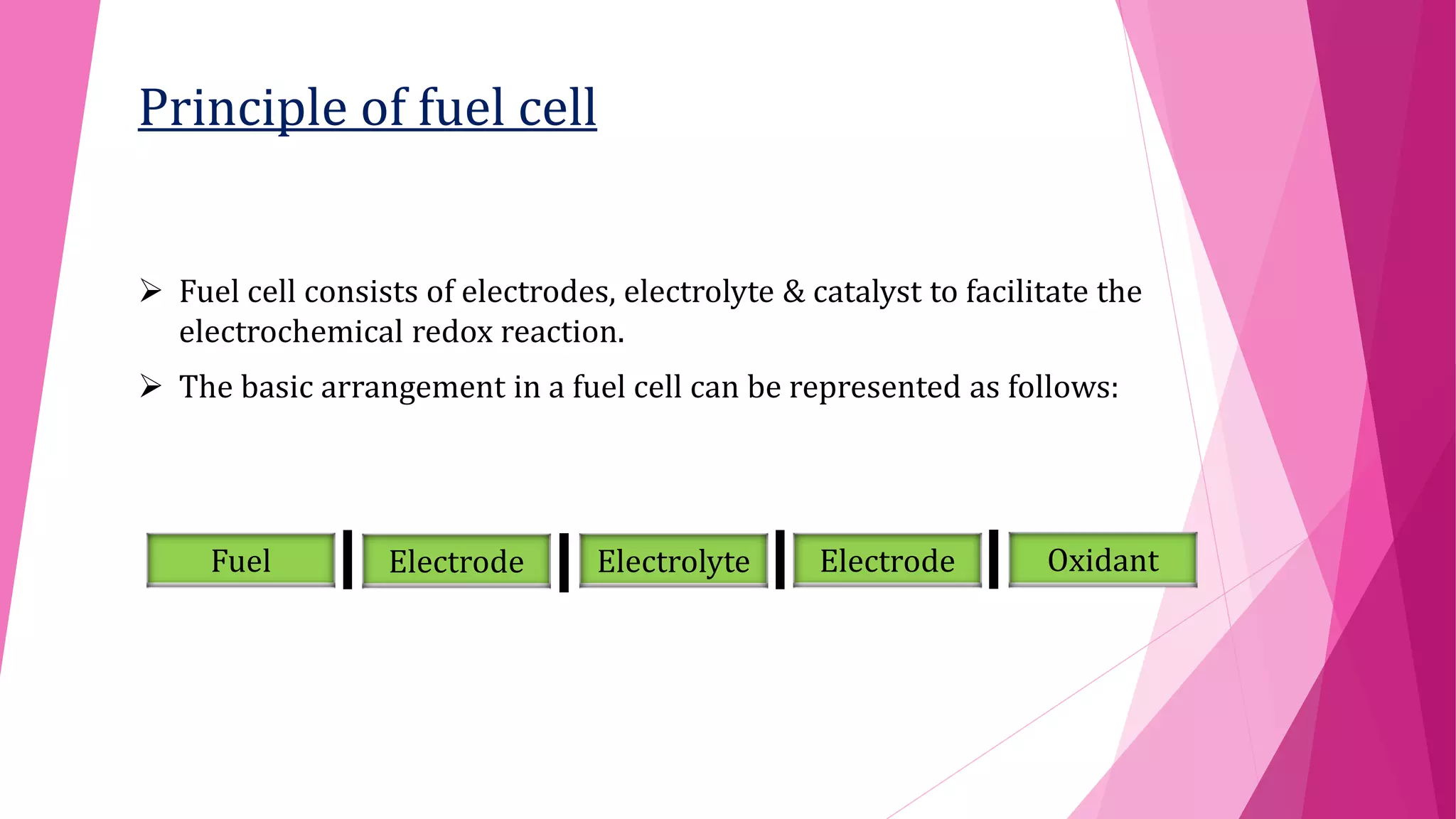 Principle of fuel cell

➢ Fuel cell consists of electrodes, electrolyte & catalyst to facilitate the electrochemical redox reaction.

➢ The basic arrangement in a fuel cell can be represented as follows:

Fuel | Electrode | Electrolyte | Electrode | Oxidant